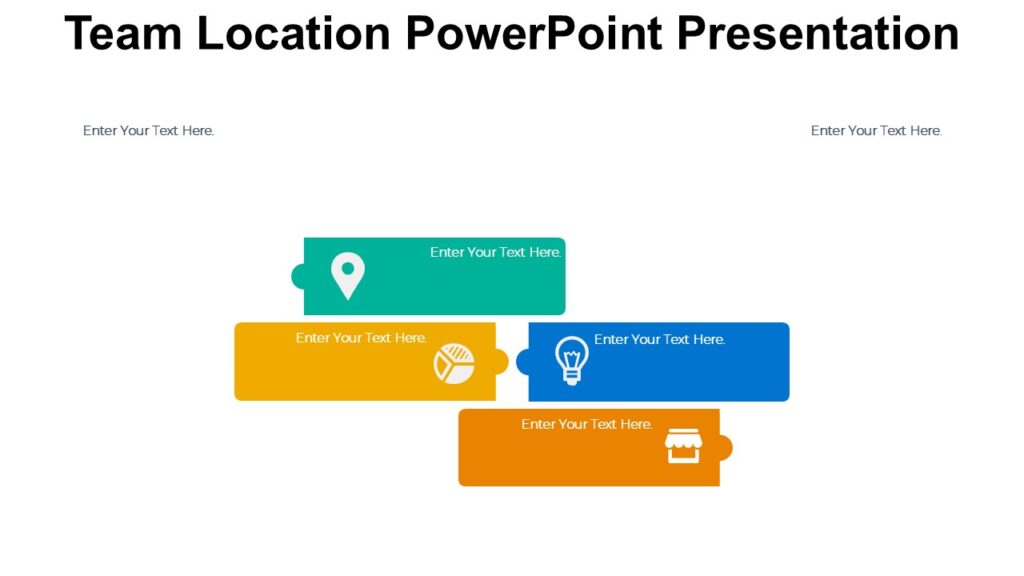 Team Location PowerPoint Presentation

Enter Your Text Here.

Enter Your Text Here.

Enter Your Text Here.

Enter Your Text Here.

Enter Your Text Here.

Enter Your Text Here.